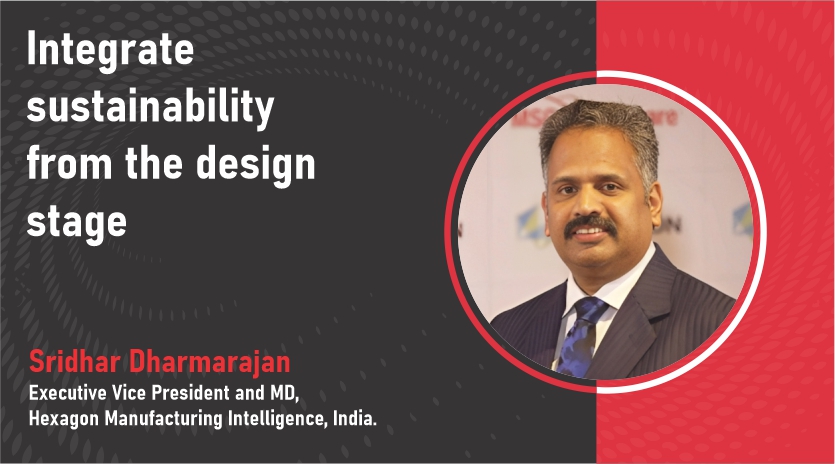 Integrate sustainability from the design stage

Sridhar Dharmarajan
Executive Vice President and MD,
Hexagon Manufacturing Intelligence, India.